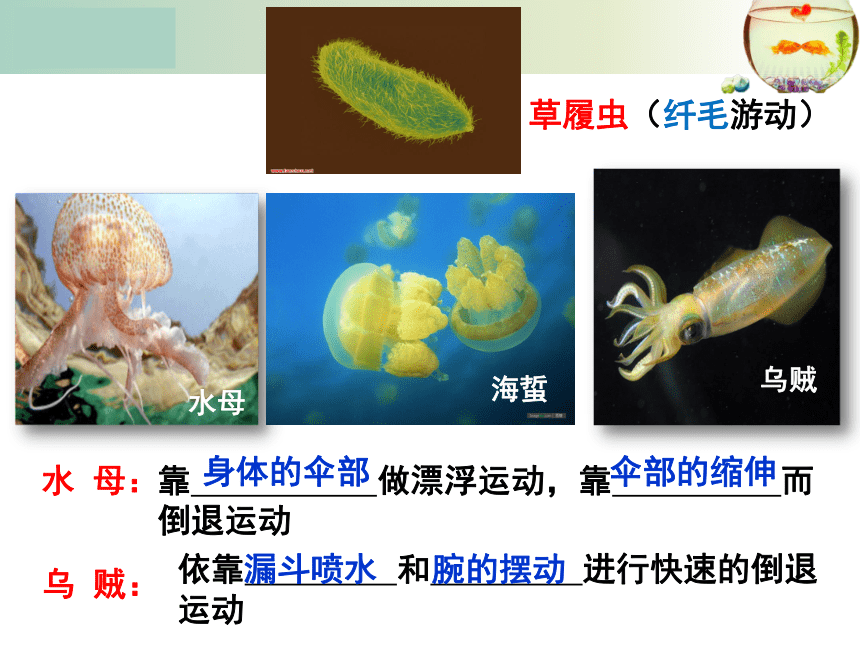 草履虫（纤毛游动）

水母

海蜇

乌贼

水 母：靠身体的伞部做漂浮运动，靠伞部的缩伸而倒退运动

乌 贼：依靠漏斗喷水和腕的摆动进行快速的倒退运动